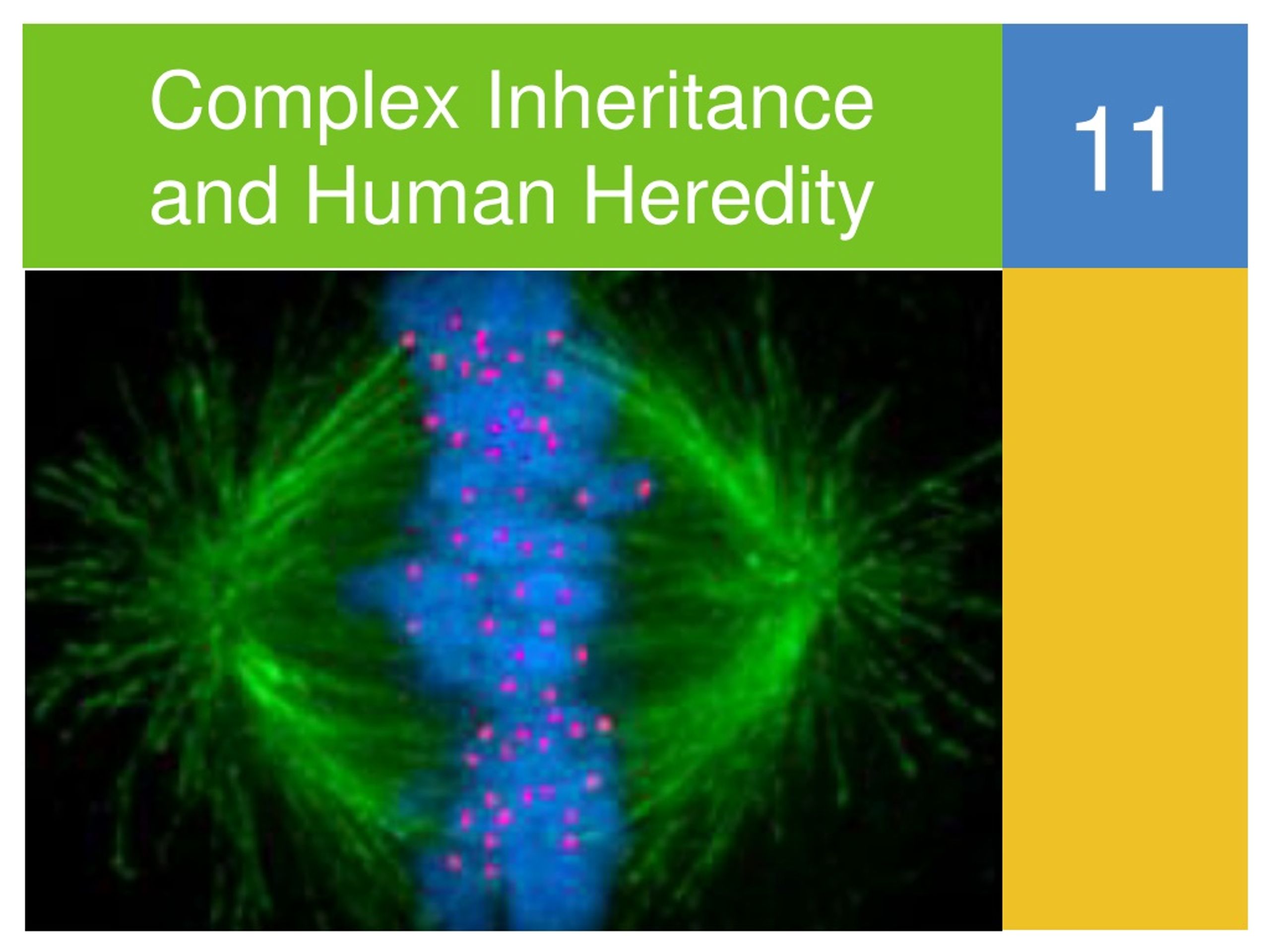 Complex Inheritance and Human Heredity

11